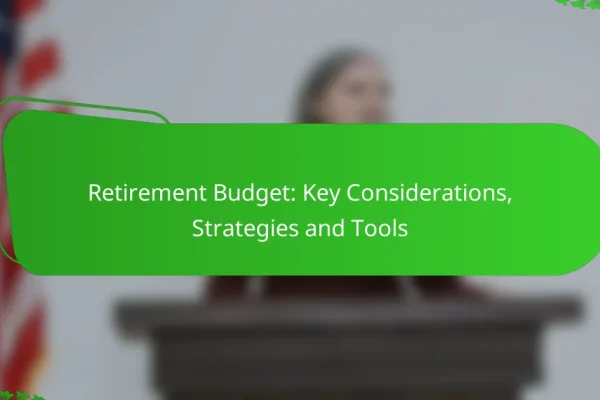 Retirement Budget: Key Considerations, Strategies and Tools